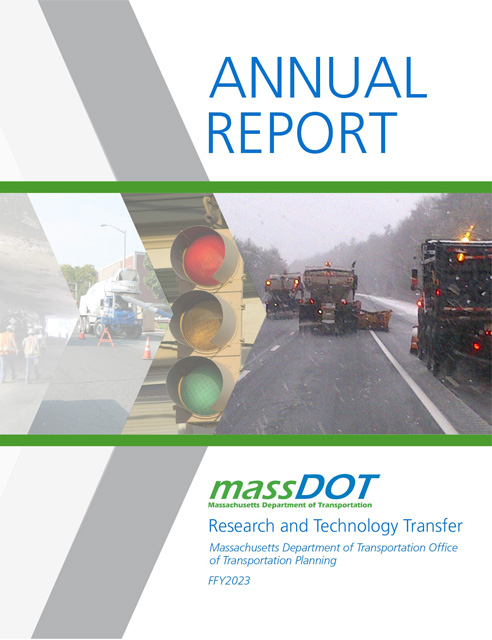 ANNUAL REPORT

massDOT
Massachusetts Department of Transportation

Research and Technology Transfer

Massachusetts Department of Transportation Office of Transportation Planning

FFY2023